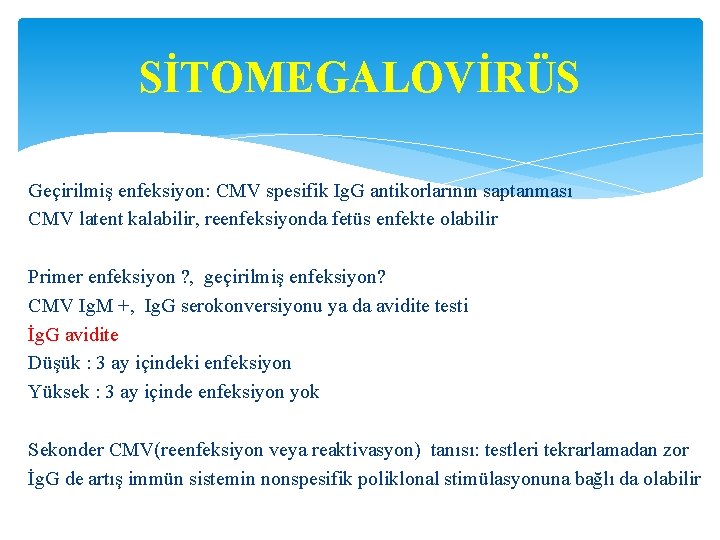 SİTOMEGALOVİRÜS

Geçirilmiş enfeksiyon: CMV spesifik IgG antikorlarının saptanması
CMV latent kalabilir, reenfeksiyonda fetüs enfekte olabilir

Primer enfeksiyon ?, geçirilmiş enfeksiyon?
CMV IgM +, IgG serokonversiyonu ya da avidite testi
İgG avidite
Düşük : 3 ay içindeki enfeksiyon
Yüksek : 3 ay içinde enfeksiyon yok

Sekonder CMV(reenfeksiyon veya reaktivasyon) tanısı: testleri tekrarlamadan zor
İgG de artış immün sistemin nonspesifik poliklonal stimülasyonuna bağlı da olabilir